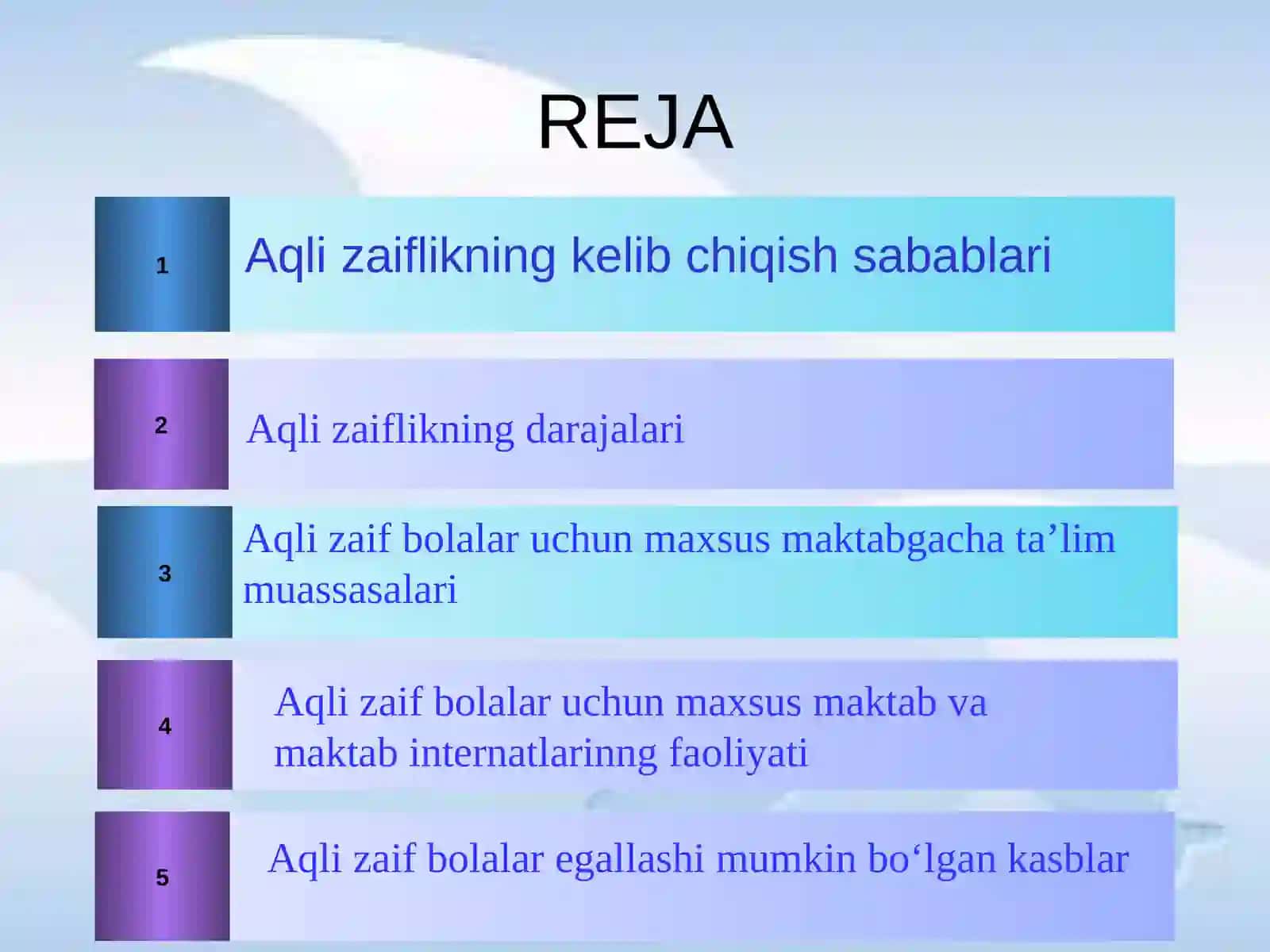 REJA

1 Aqli zaiflikning kelib chiqish sabablari

2 Aqli zaiflikning darajalari

3 Aqli zaif bolalar uchun maxsus maktabgacha ta’lim muassasalari

4 Aqli zaif bolalar uchun maxsus maktab va maktab internatlarinng faoliyati

5 Aqli zaif bolalar egallashi mumkin bo‘lgan kasblar